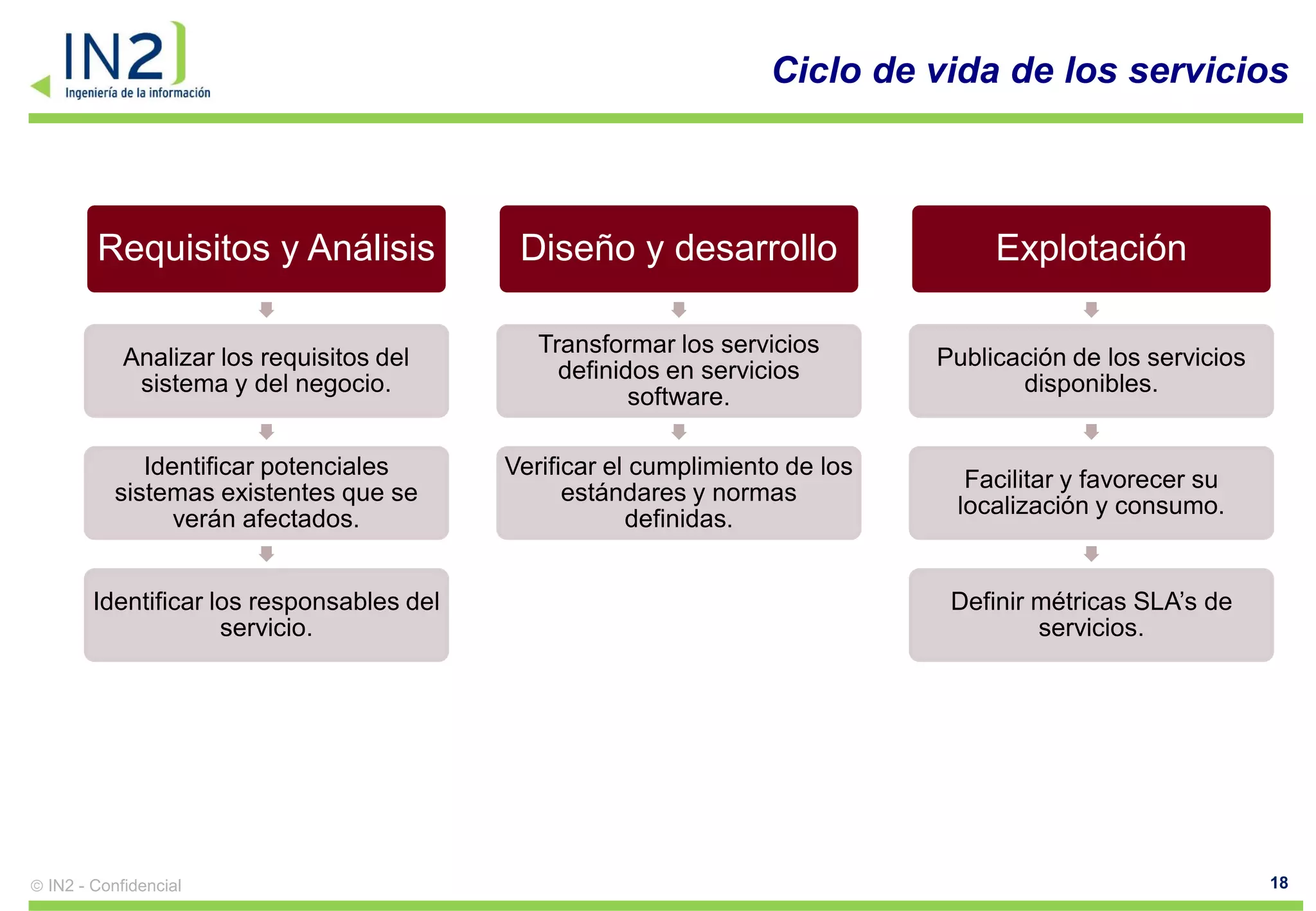 IN2
Ingeniería de la información

Ciclo de vida de los servicios

Requisitos y Análisis

Analizar los requisitos del sistema y del negocio.

Identificar potenciales sistemas existentes que se verán afectados.

Identificar los responsables del servicio.

Diseño y desarrollo

Transformar los servicios definidos en servicios software.

Verificar el cumplimiento de los estándares y normas definidas.

Explotación

Publicación de los servicios disponibles.

Facilitar y favorecer su localización y consumo.

Definir métricas SLA's de servicios.

© IN2 - Confidencial

18